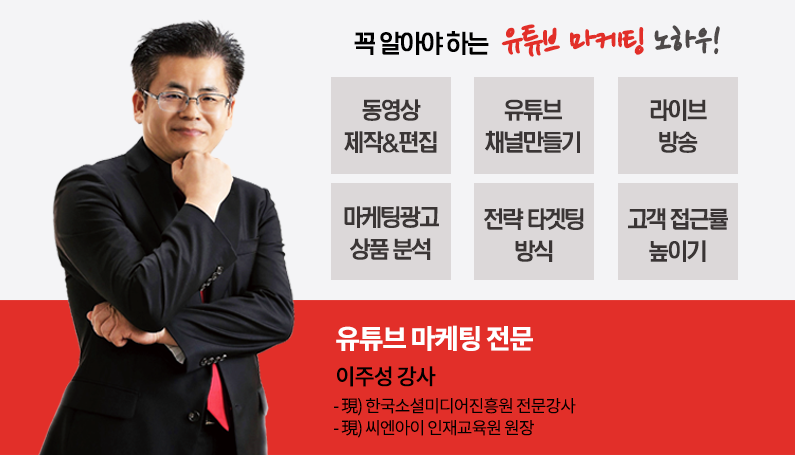 꼭 알아야 하는 유튜브 마케팅 노하우!

동영상 제작&편집

유튜브 채널만들기

라이브 방송

마케팅광고 상품 분석

전략 타겟팅 방식

고객 접근률 높이기

유튜브 마케팅 전문

이주성 강사

- 現) 한국소셜미디어진흥원 전문강사
- 現) 씨엔아이 인재교육원 원장